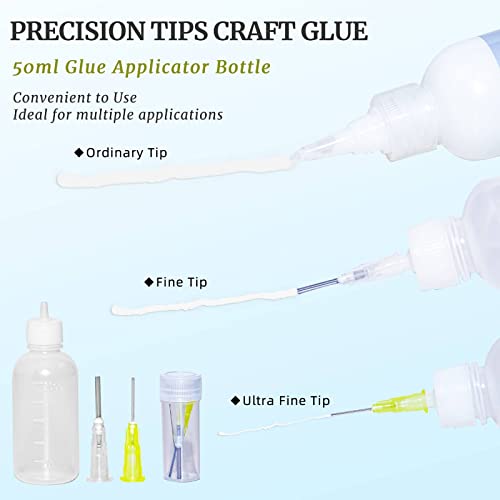 PRECISION TIPS CRAFT GLUE

50ml Glue Applicator Bottle

Convenient to Use
Ideal for multiple applications

◆Ordinary Tip

◆Fine Tip

◆Ultra Fine Tip